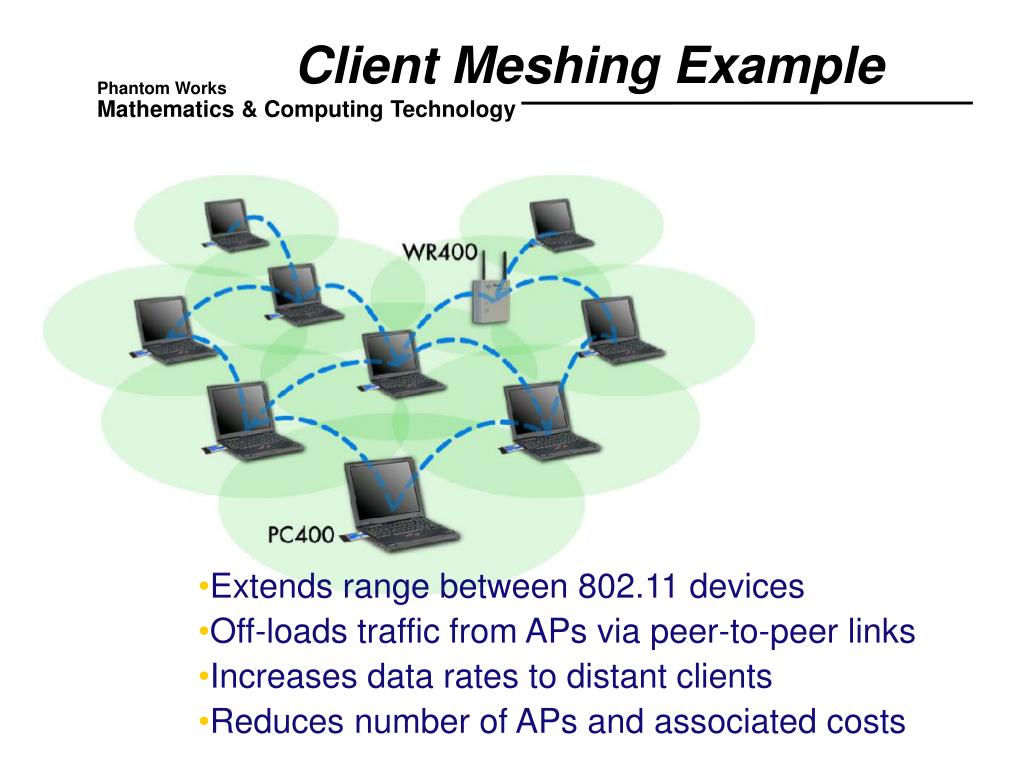 Phantom Works
Mathematics & Computing Technology

Client Meshing Example

WR400

PC400

•Extends range between 802.11 devices
•Off-loads traffic from APs via peer-to-peer links
•Increases data rates to distant clients
•Reduces number of APs and associated costs